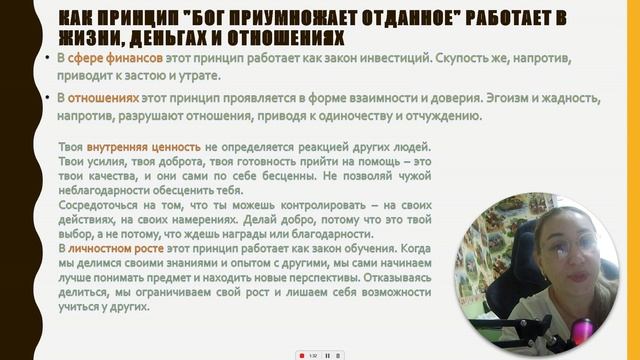 КАК ПРИНЦИП "БОГ ПРИУМНОЖАЕТ ОТДАННОЕ" РАБОТАЕТ В ЖИЗНИ, ДЕНЬГАХ И ОТНОШЕНИЯХ

• В сфере финансов этот принцип работает как закон инвестиций. Скупость же, напротив, приводит к застою и утрате.

• В отношениях этот принцип проявляется в форме взаимности и доверия. Эгоизм и жадность, напротив, разрушают отношения, приводя к одиночеству и отчуждению.

Твоя внутренняя ценность не определяется реакцией других людей. Твои усилия, твоя доброта, твоя готовность прийти на помощь – это твои качества, и они сами по себе бесценны. Не позволяй чужой неблагодарности обесценить тебя.
Сосредоточься на том, что ты можешь контролировать – на своих действиях, на своих намерениях. Делай добро, потому что это твой выбор, а не потому, что ждешь награды или благодарности.
В личностном росте этот принцип работает как закон обучения. Когда мы делимся своими знаниями и опытом с другими, мы сами начинаем лучше понимать предмет и находить новые перспективы. Отказываясь делиться, мы ограничиваем свой рост и лишаем себя возможности учиться у других.

1:32